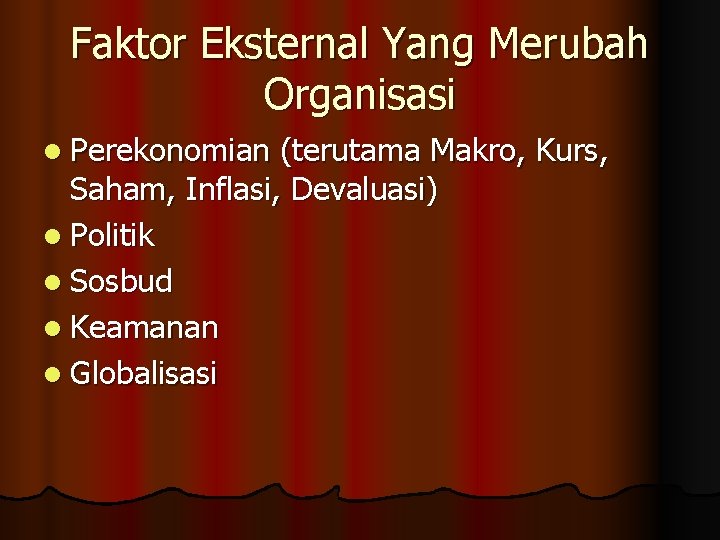 Faktor Eksternal Yang Merubah Organisasi

- Perekonomian (terutama Makro, Kurs, Saham, Inflasi, Devaluasi)
- Politik
- Sosbud
- Keamanan
- Globalisasi